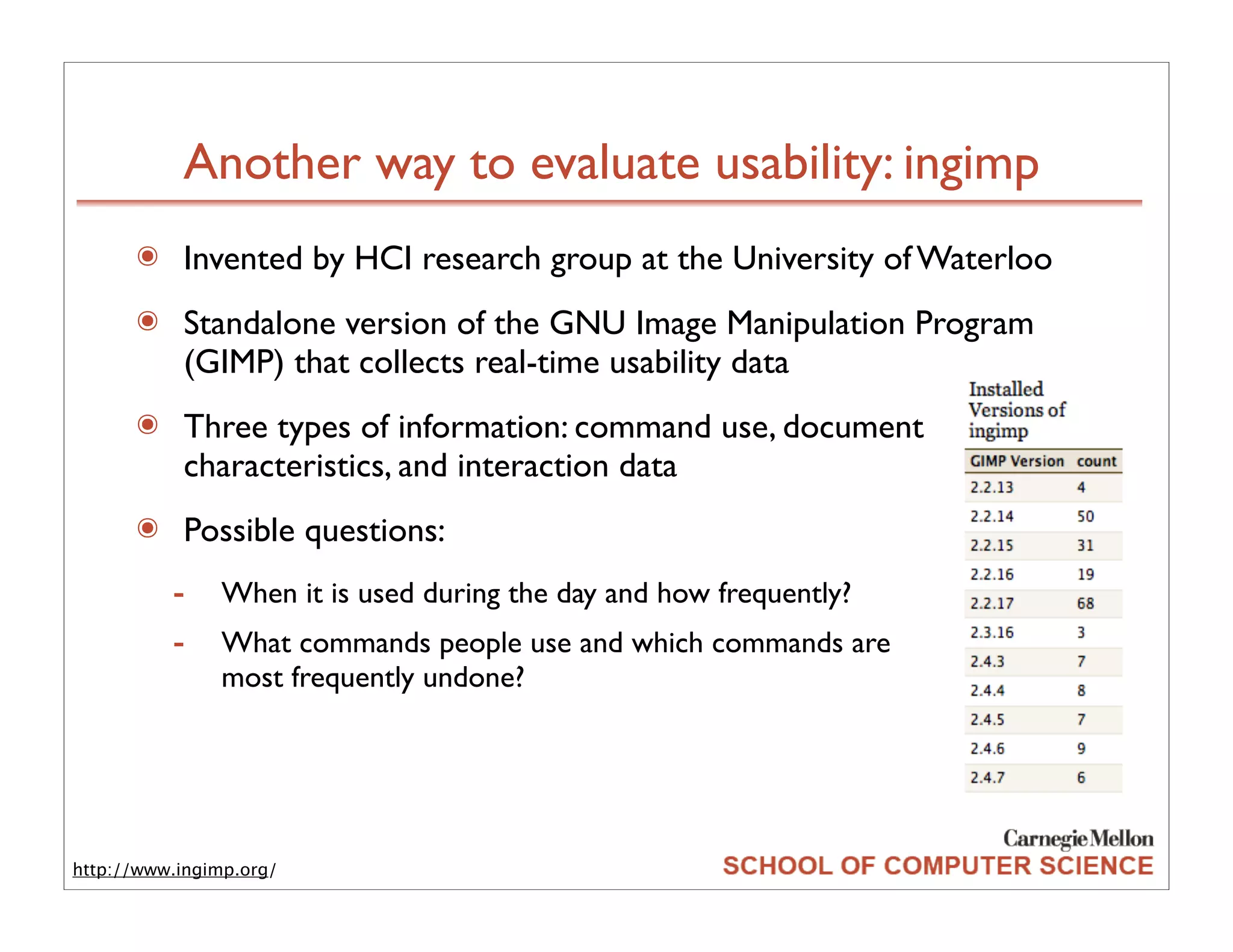 Another way to evaluate usability: ingimp

Invented by HCI research group at the University of Waterloo

Standalone version of the GNU Image Manipulation Program (GIMP) that collects real-time usability data

Three types of information: command use, document characteristics, and interaction data

Possible questions:

- When it is used during the day and how frequently?

- What commands people use and which commands are most frequently undone?

Installed Versions of ingimp

| GIMP Version | count |
|---|---|
| 2.2.13 | 4 |
| 2.2.14 | 50 |
| 2.2.15 | 31 |
| 2.2.16 | 19 |
| 2.2.17 | 68 |
| 2.3.16 | 3 |
| 2.4.3 | 7 |
| 2.4.4 | 8 |
| 2.4.5 | 7 |
| 2.4.6 | 9 |
| 2.4.7 | 6 |

http://www.ingimp.org/

Carnegie Mellon
SCHOOL OF COMPUTER SCIENCE